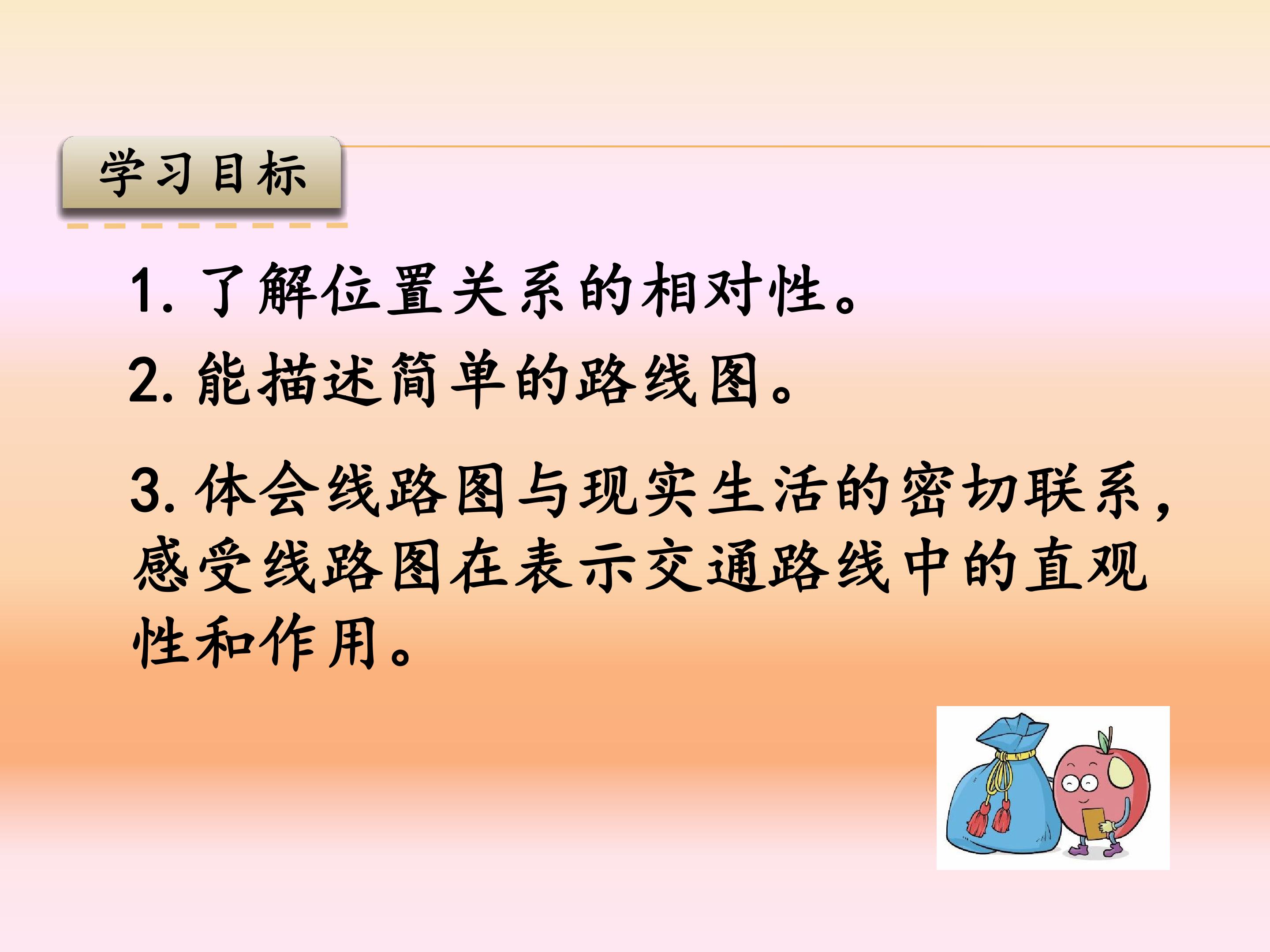 学习目标

1.了解位置关系的相对性。

2.能描述简单的路线图。

3.体会线路图与现实生活的密切联系，感受线路图在表示交通路线中的直观性和作用。